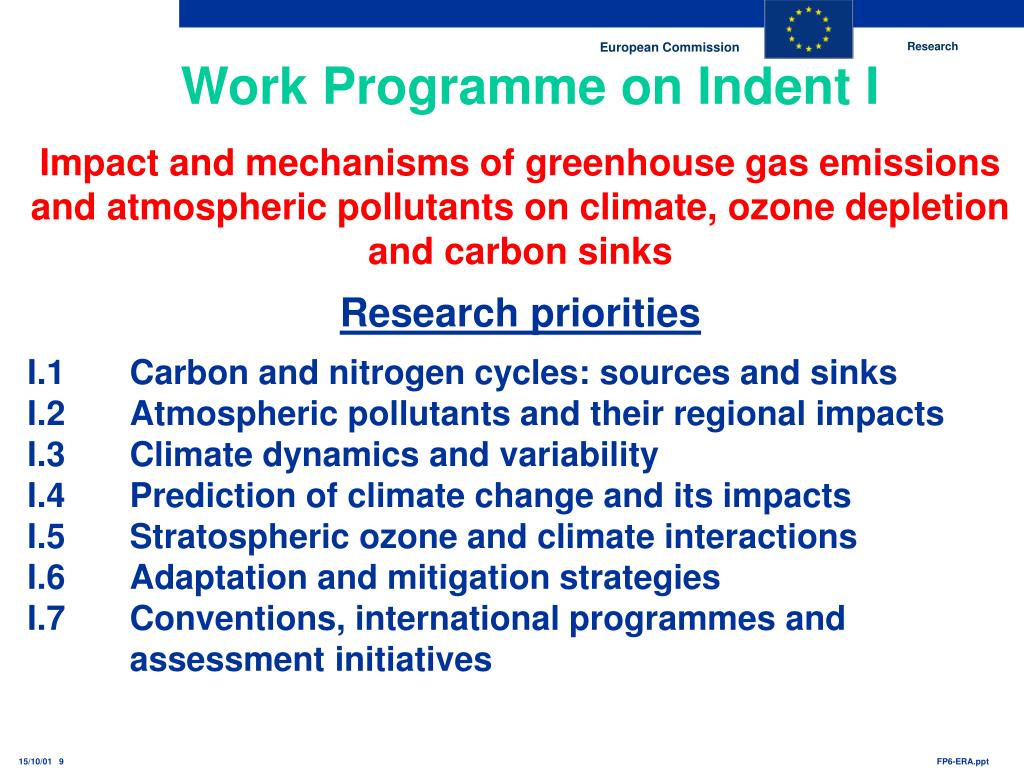 European Commission

Research

Work Programme on Indent I

Impact and mechanisms of greenhouse gas emissions and atmospheric pollutants on climate, ozone depletion and carbon sinks

Research priorities

I.1 Carbon and nitrogen cycles: sources and sinks
I.2 Atmospheric pollutants and their regional impacts
I.3 Climate dynamics and variability
I.4 Prediction of climate change and its impacts
I.5 Stratospheric ozone and climate interactions
I.6 Adaptation and mitigation strategies
I.7 Conventions, international programmes and assessment initiatives

15/10/01 9

FP6-ERA.ppt